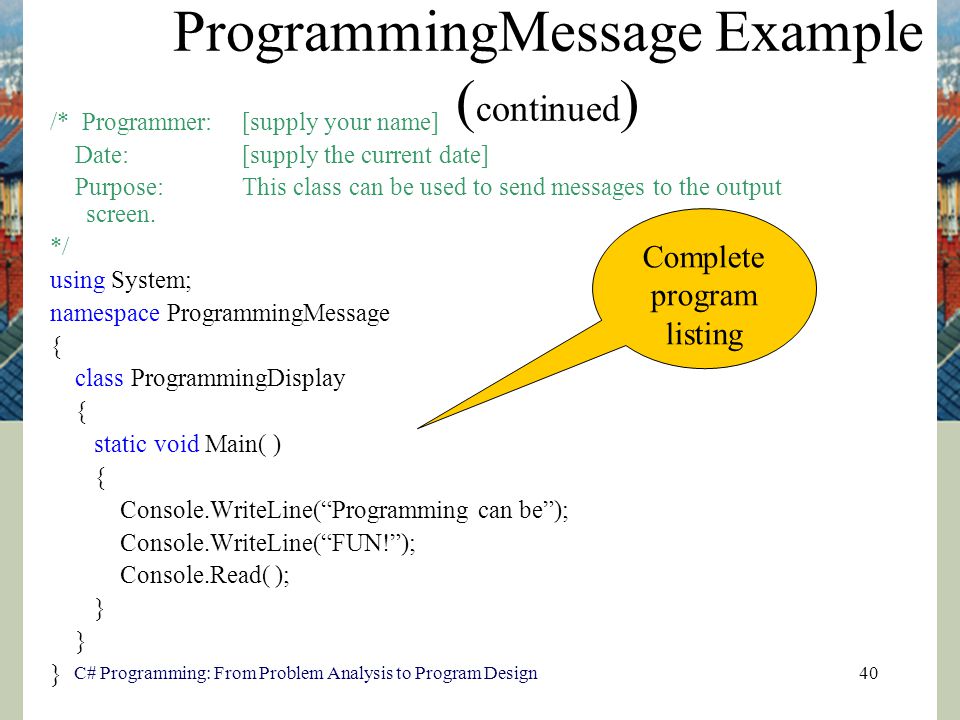 ProgrammingMessage Example (continued)

/* Programmer: [supply your name]
Date: [supply the current date]
Purpose: This class can be used to send messages to the output screen.
*/
using System;
namespace ProgrammingMessage
{
class ProgrammingDisplay
{
static void Main( )
{
Console.WriteLine(“Programming can be”);
Console.WriteLine(“FUN!”);
Console.Read( );
}
}
}

Complete program listing

C# Programming: From Problem Analysis to Program Design

40